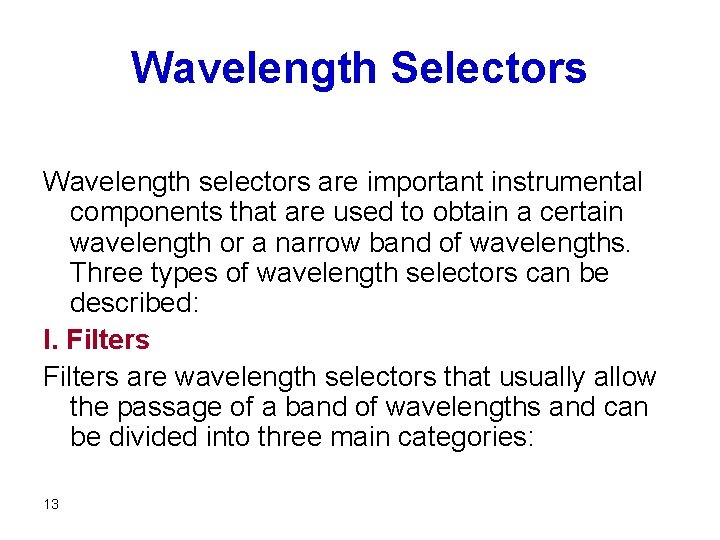 Wavelength Selectors

Wavelength selectors are important instrumental components that are used to obtain a certain wavelength or a narrow band of wavelengths. Three types of wavelength selectors can be described:

I. Filters

Filters are wavelength selectors that usually allow the passage of a band of wavelengths and can be divided into three main categories:

13